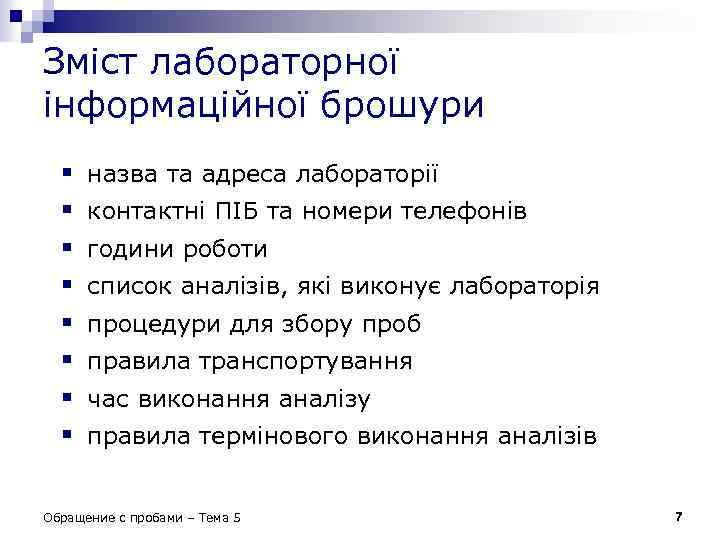 Зміст лабораторної інформаційної брошури

- назва та адреса лабораторії
- контактні ПІБ та номери телефонів
- години роботи
- список аналізів, які виконує лабораторія
- процедури для збору проб
- правила транспортування
- час виконання аналізу
- правила термінового виконання аналізів

Обращение с пробами – Тема 5

7